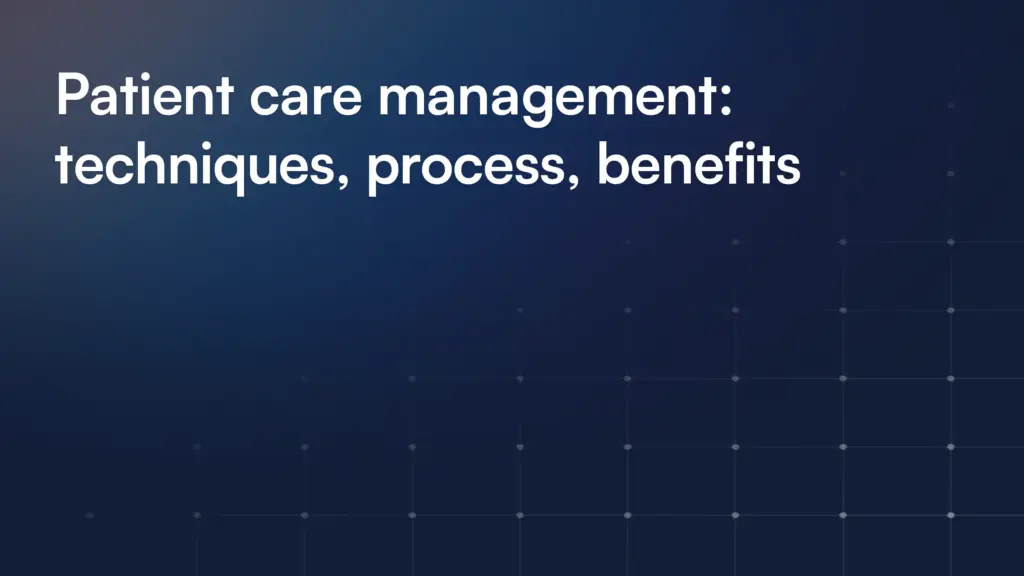 Patient care management: techniques, process, benefits